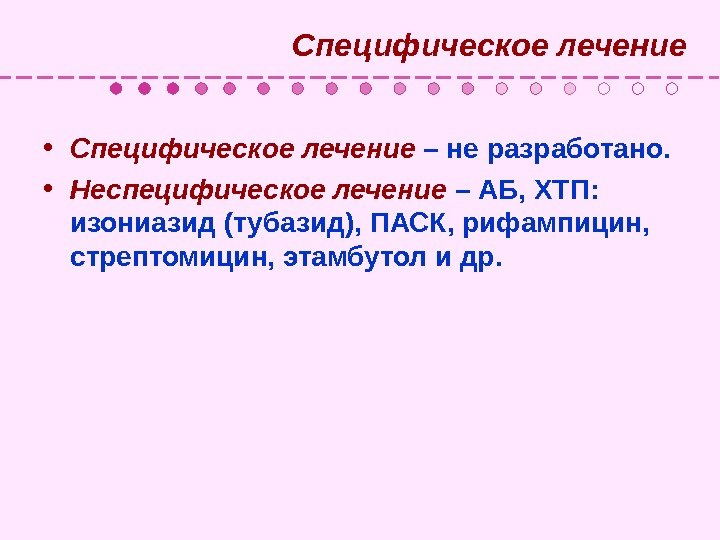 Специфическое лечение

• Специфическое лечение – не разработано.

• Неспецифическое лечение – АБ, ХТП: изониазид (тубазид), ПАСК, рифампицин, стрептомицин, этамбутол и др.